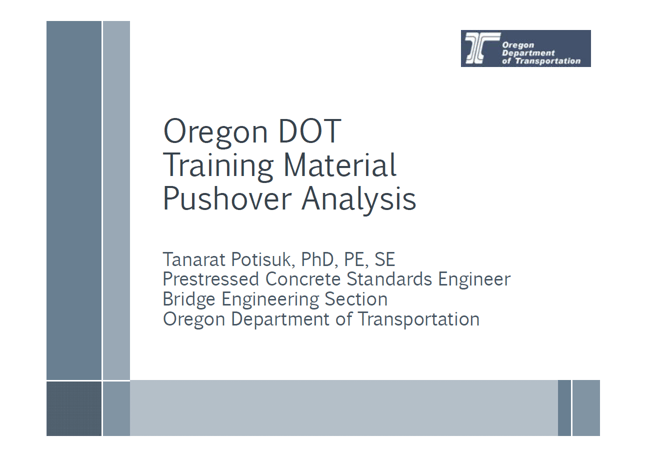 Oregon Department of Transportation

Oregon DOT
Training Material
Pushover Analysis

Tanarat Potisuk, PhD, PE, SE
Prestressed Concrete Standards Engineer
Bridge Engineering Section
Oregon Department of Transportation